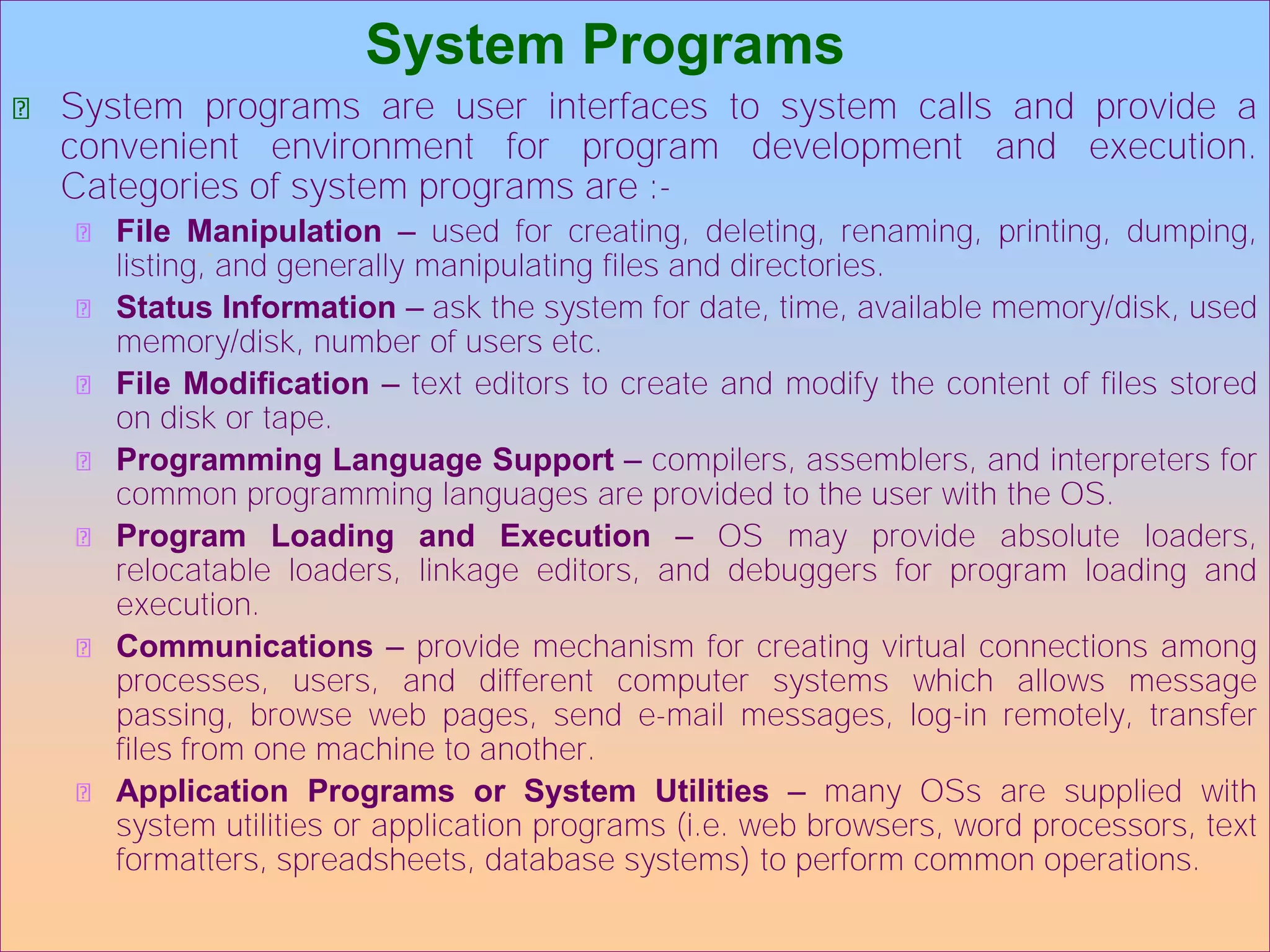 System Programs

System programs are user interfaces to system calls and provide a convenient environment for program development and execution. Categories of system programs are :-

File Manipulation – used for creating, deleting, renaming, printing, dumping, listing, and generally manipulating files and directories.

Status Information – ask the system for date, time, available memory/disk, used memory/disk, number of users etc.

File Modification – text editors to create and modify the content of files stored on disk or tape.

Programming Language Support – compilers, assemblers, and interpreters for common programming languages are provided to the user with the OS.

Program Loading and Execution – OS may provide absolute loaders, relocatable loaders, linkage editors, and debuggers for program loading and execution.

Communications – provide mechanism for creating virtual connections among processes, users, and different computer systems which allows message passing, browse web pages, send e-mail messages, log-in remotely, transfer files from one machine to another.

Application Programs or System Utilities – many OSs are supplied with system utilities or application programs (i.e. web browsers, word processors, text formatters, spreadsheets, database systems) to perform common operations.